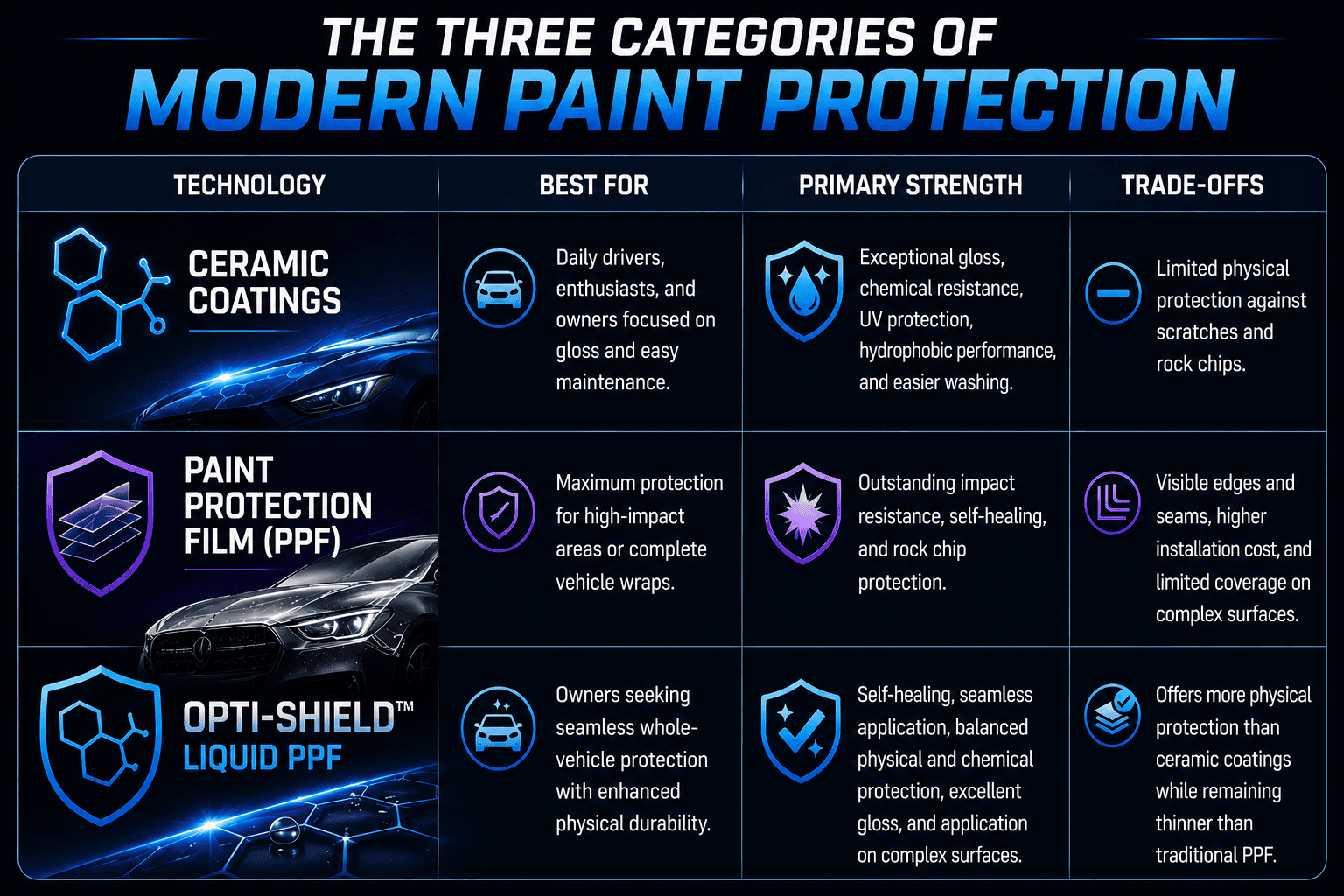 THE THREE CATEGORIES OF
MODERN PAINT PROTECTION

| TECHNOLOGY | BEST FOR | PRIMARY STRENGTH | TRADE-OFFS |
|---|---|---|---|
| CERAMIC COATINGS | Daily drivers, enthusiasts, and owners focused on gloss and easy maintenance. | Exceptional gloss, chemical resistance, UV protection, hydrophobic performance, and easier washing. | Limited physical protection against scratches and rock chips. |
| PAINT PROTECTION FILM (PPF) | Maximum protection for high-impact areas or complete vehicle wraps. | Outstanding impact resistance, self-healing, and rock chip protection. | Visible edges and seams, higher installation cost, and limited coverage on complex surfaces. |
| OPTI-SHIELD™ LIQUID PPF | Owners seeking seamless whole-vehicle protection with enhanced physical durability. | Self-healing, seamless application, balanced physical and chemical protection, excellent gloss, and application on complex surfaces. | Offers more physical protection than ceramic coatings while remaining thinner than traditional PPF. |